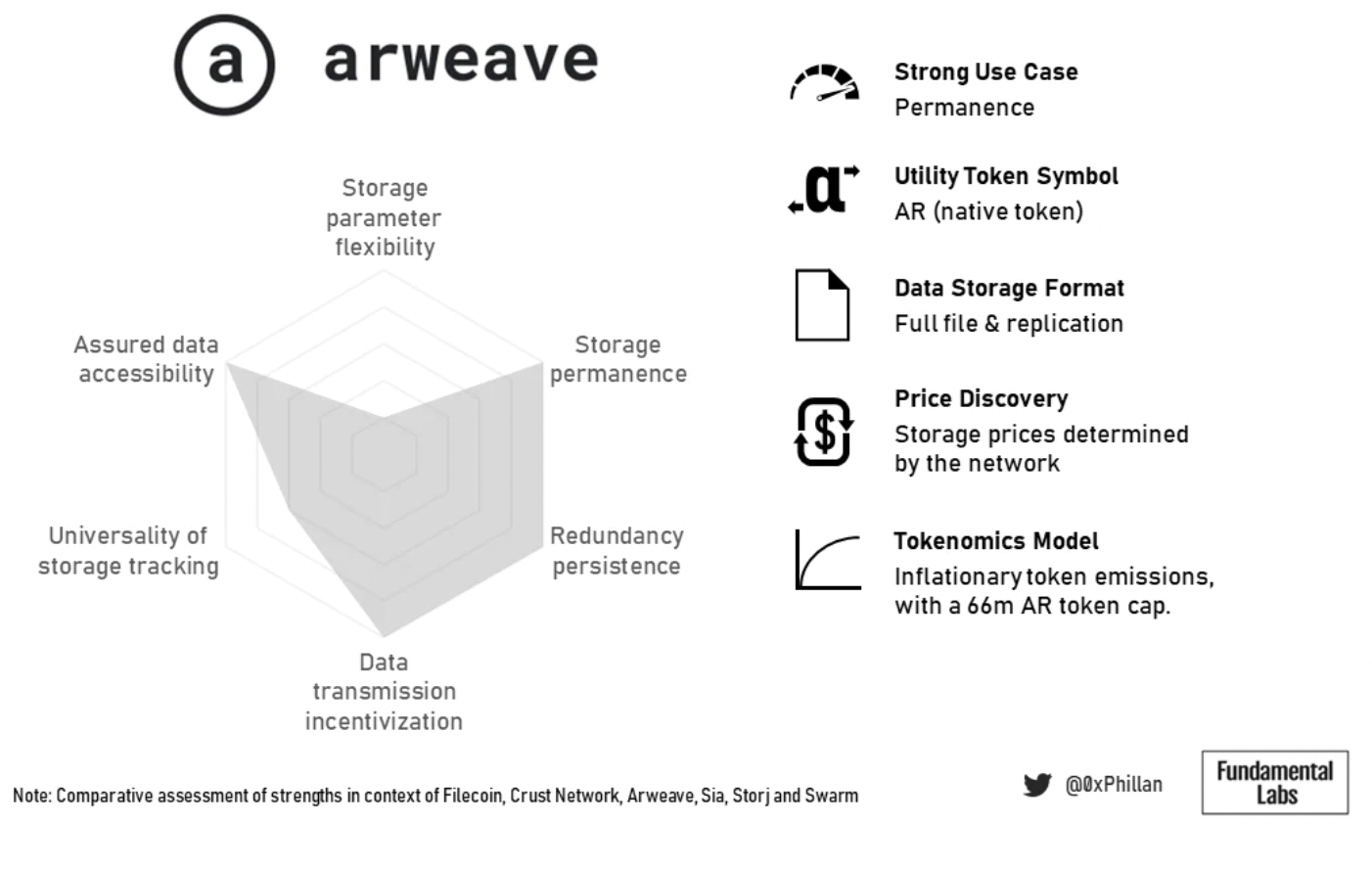 a arweave

Storage parameter flexibility

Storage permanence

Redundancy persistence

Data transmission incentivization

Universality of storage tracking

Assured data accessibility

Strong Use Case
Permanence

Utility Token Symbol
AR (native token)

Data Storage Format
Full file & replication

Price Discovery
Storage prices determined by the network

Tokenomics Model
Inflationary token emissions, with a 66m AR token cap.

Note: Comparative assessment of strengths in context of Filecoin, Crust Network, Arweave, Sia, Storj and Swarm

@0xPhillan

Fundamental Labs